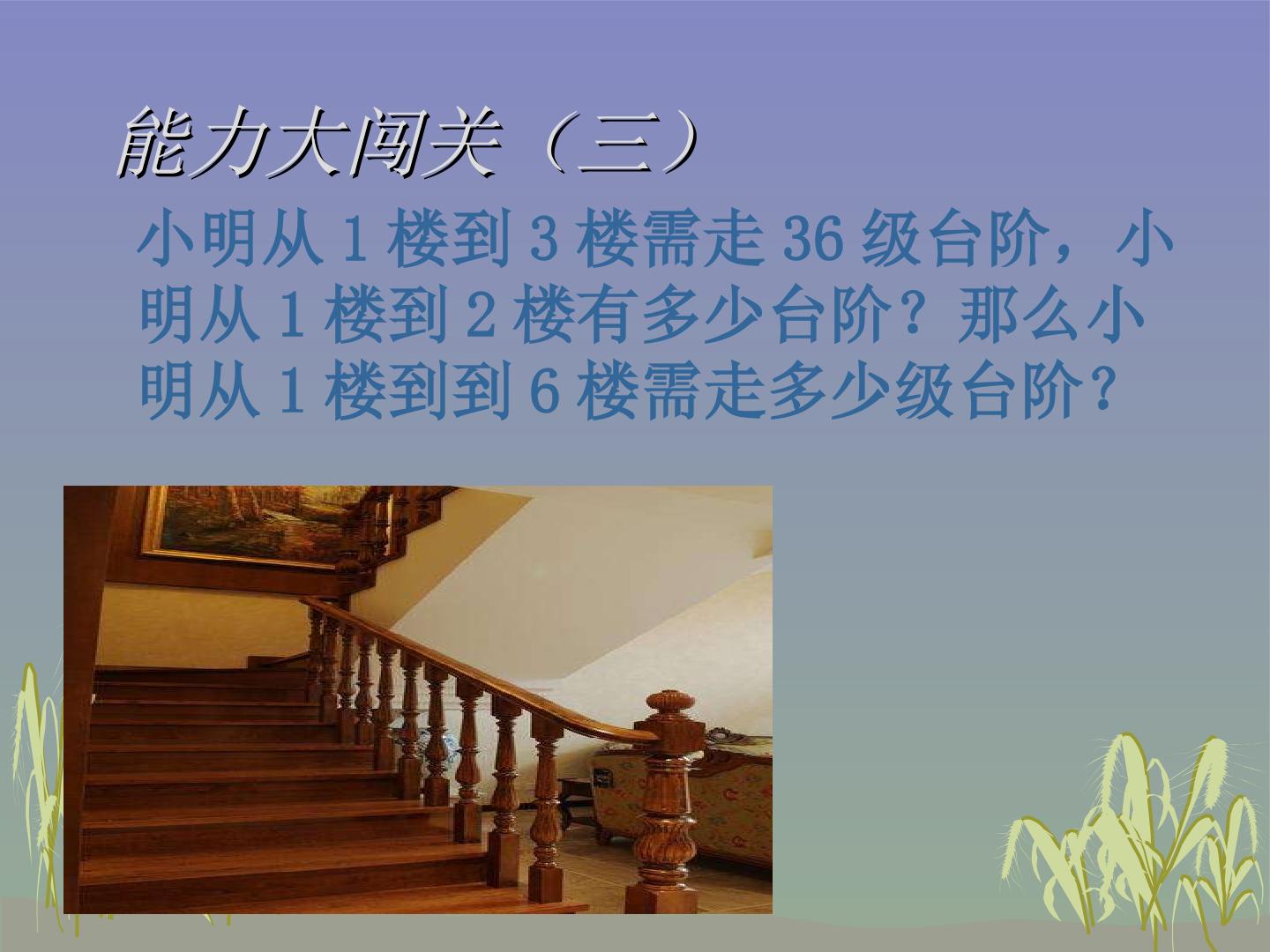 能力大闯关（三）

小明从 1 楼到 3 楼需走 36 级台阶，小明从 1 楼到 2 楼有多少台阶？那么小明从 1 楼到到 6 楼需走多少级台阶？